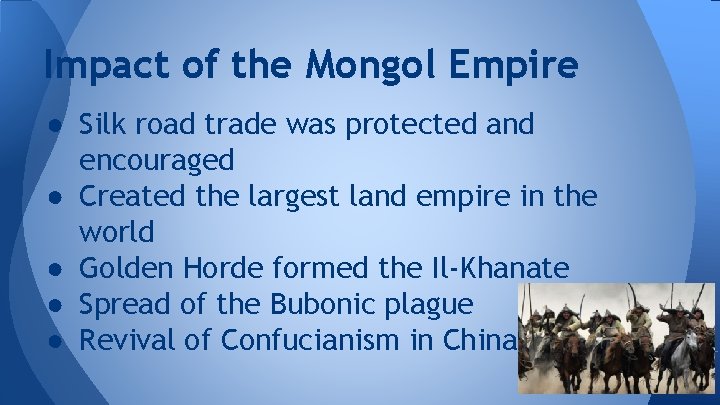 Impact of the Mongol Empire

● Silk road trade was protected and encouraged
● Created the largest land empire in the world
● Golden Horde formed the Il-Khanate
● Spread of the Bubonic plague
● Revival of Confucianism in China